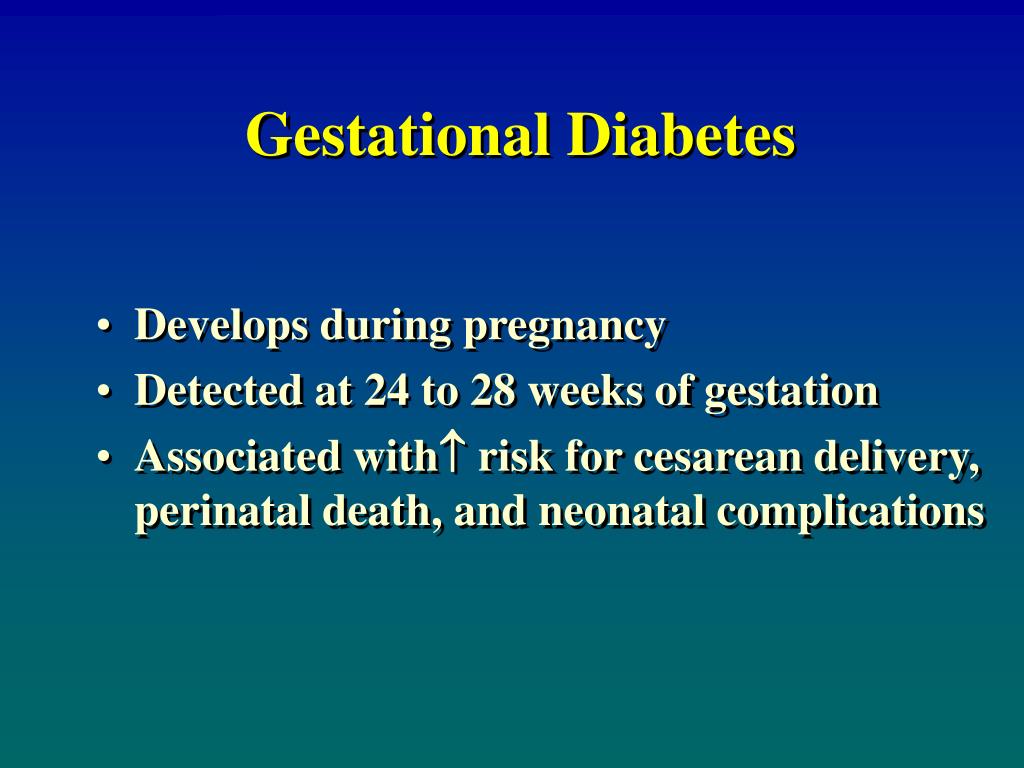 Gestational Diabetes

• Develops during pregnancy
• Detected at 24 to 28 weeks of gestation
• Associated with↑ risk for cesarean delivery, perinatal death, and neonatal complications